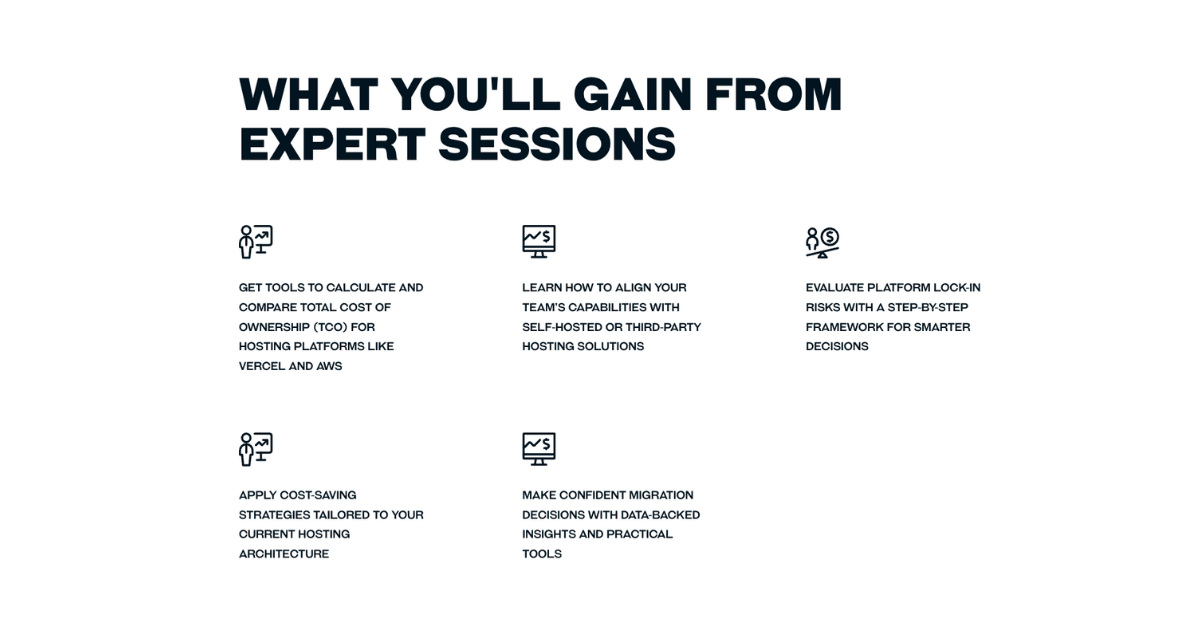 WHAT YOU'LL GAIN FROM EXPERT SESSIONS

GET TOOLS TO CALCULATE AND COMPARE TOTAL COST OF OWNERSHIP (TCO) FOR HOSTING PLATFORMS LIKE VERCEL AND AWS

LEARN HOW TO ALIGN YOUR TEAM'S CAPABILITIES WITH SELF-HOSTED OR THIRD-PARTY HOSTING SOLUTIONS

EVALUATE PLATFORM LOCK-IN RISKS WITH A STEP-BY-STEP FRAMEWORK FOR SMARTER DECISIONS

APPLY COST-SAVING STRATEGIES TAILORED TO YOUR CURRENT HOSTING ARCHITECTURE

MAKE CONFIDENT MIGRATION DECISIONS WITH DATA-BACKED INSIGHTS AND PRACTICAL TOOLS